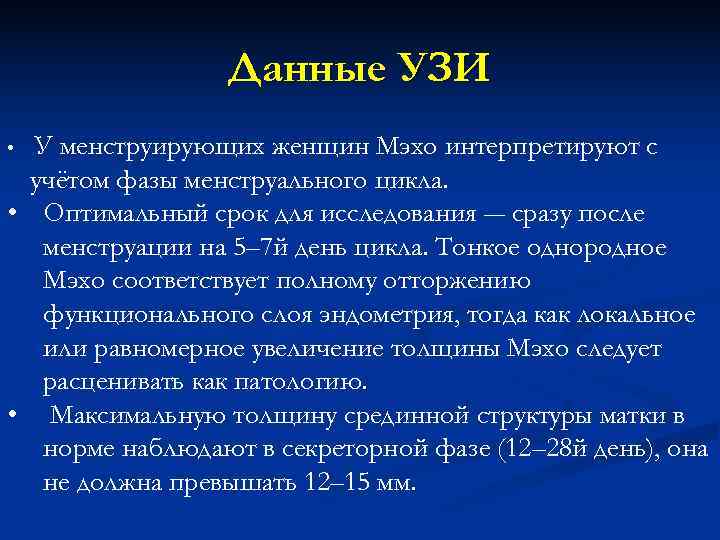 Данные УЗИ

• У менструирующих женщин Мэхо интерпретируют с учётом фазы менструального цикла.
• Оптимальный срок для исследования — сразу после менструации на 5–7й день цикла. Тонкое однородное Мэхо соответствует полному отторжению функционального слоя эндометрия, тогда как локальное или равномерное увеличение толщины Мэхо следует расценивать как патологию.
• Максимальную толщину срединной структуры матки в норме наблюдают в секреторной фазе (12–28й день), она не должна превышать 12–15 мм.